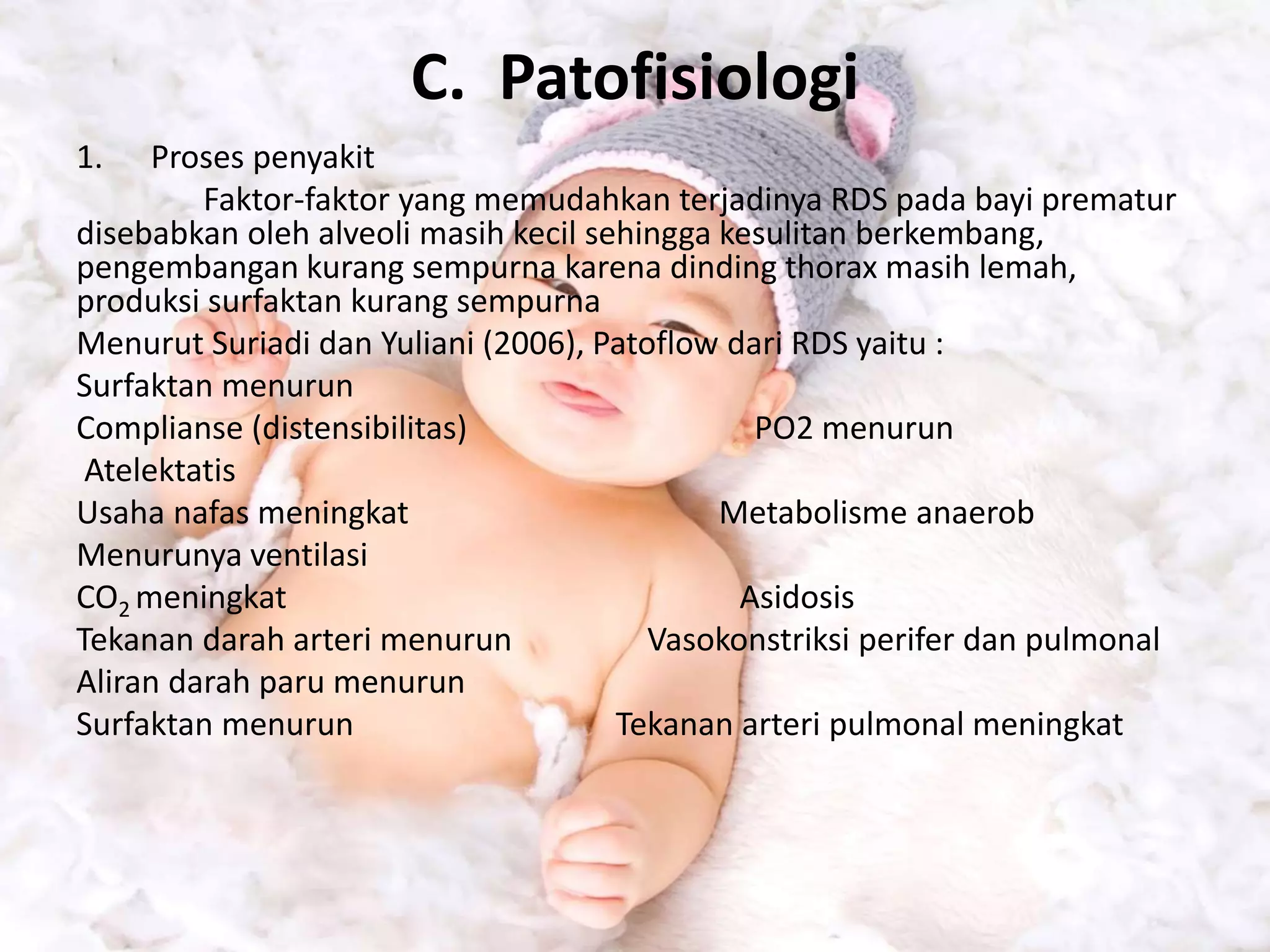 C. Patofisiologi

1. Proses penyakit

Faktor-faktor yang memudahkan terjadinya RDS pada bayi prematur disebabkan oleh alveoli masih kecil sehingga kesulitan berkembang, pengembangan kurang sempurna karena dinding thorax masih lemah, produksi surfaktan kurang sempurna

Menurut Suriadi dan Yuliani (2006), Patoflow dari RDS yaitu :

Surfaktan menurun

Complianse (distensibilitas) PO2 menurun

Atelektatis

Usaha nafas meningkat Metabolisme anaerob

Menurunya ventilasi

$CO_2$ meningkat Asidosis

Tekanan darah arteri menurun Vasokonstriksi perifer dan pulmonal

Aliran darah paru menurun

Surfaktan menurun Tekanan arteri pulmonal meningkat